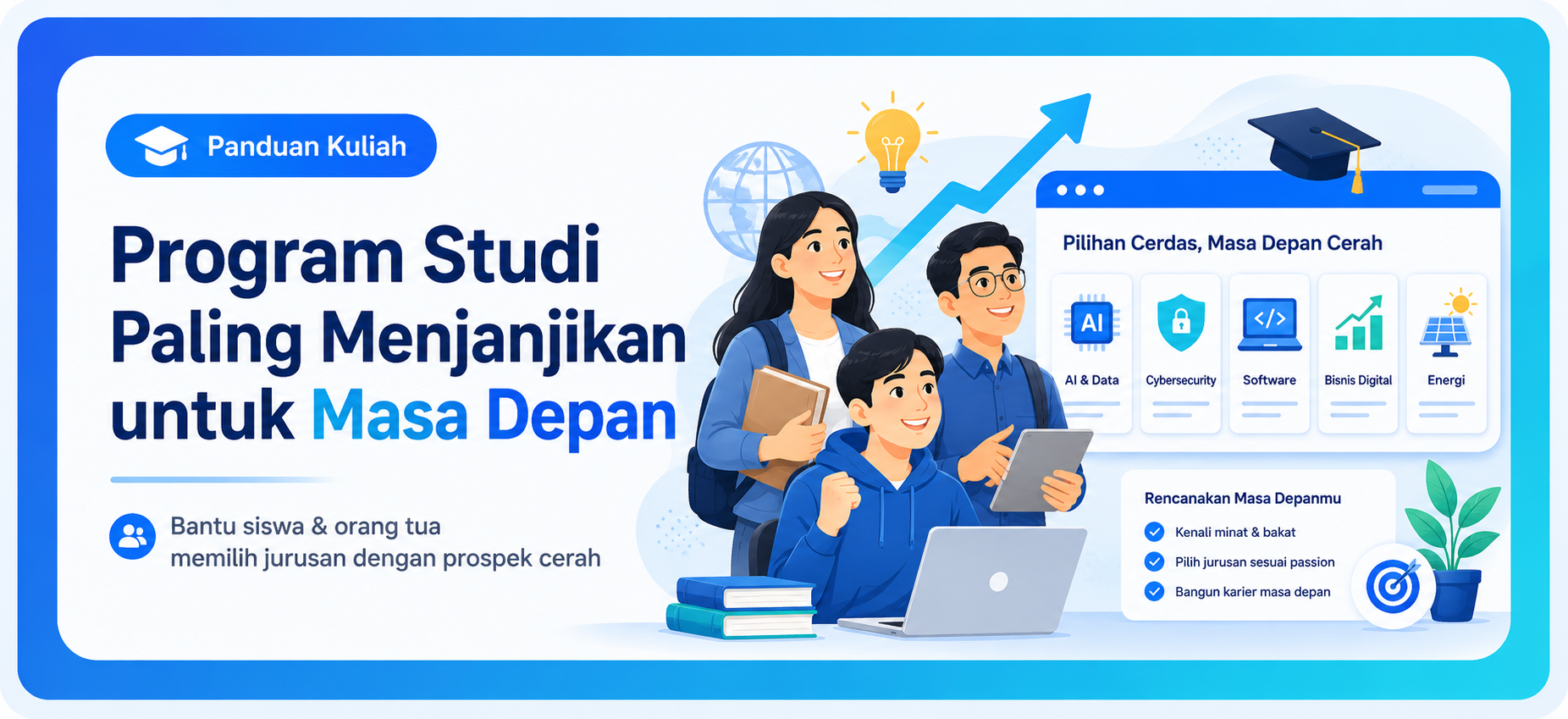 Panduan Kuliah

Program Studi Paling Menjanjikan untuk Masa Depan

Bantu siswa & orang tua memilih jurusan dengan prospek cerah

Pilihan Cerdas, Masa Depan Cerah

AI

AI & Data

Cybersecurity

</>

Software

Bisnis Digital

Energi

Rencanakan Masa Depanmu

Kenali minat & bakat

Pilih jurusan sesuai passion

Bangun karier masa depan